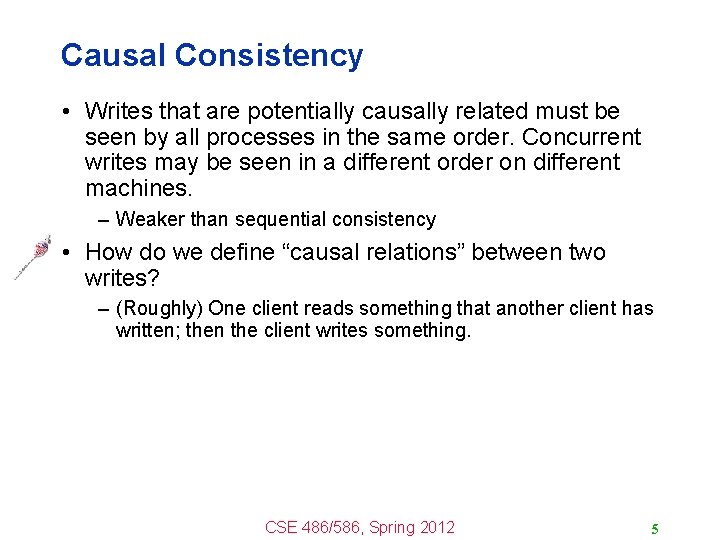 Causal Consistency

• Writes that are potentially causally related must be seen by all processes in the same order. Concurrent writes may be seen in a different order on different machines.

– Weaker than sequential consistency

• How do we define “causal relations” between two writes?

– (Roughly) One client reads something that another client has written; then the client writes something.

CSE 486/586, Spring 2012

5